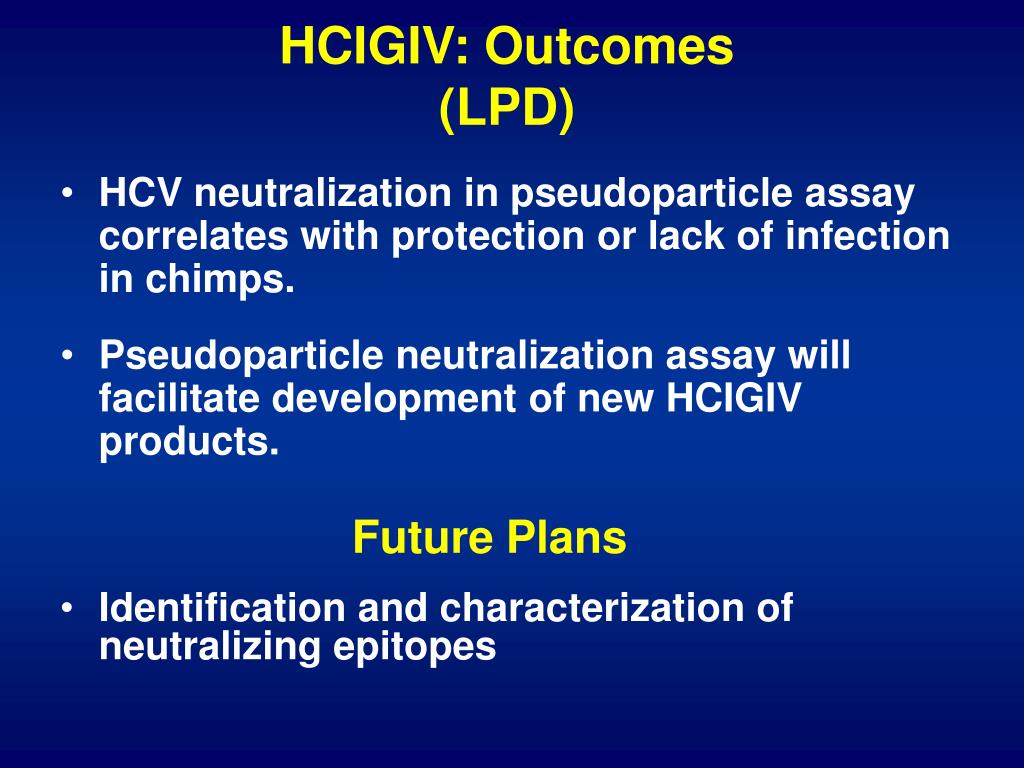 HCIGIV: Outcomes
(LPD)

• HCV neutralization in pseudoparticle assay correlates with protection or lack of infection in chimps.

• Pseudoparticle neutralization assay will facilitate development of new HCIGIV products.

Future Plans

• Identification and characterization of neutralizing epitopes